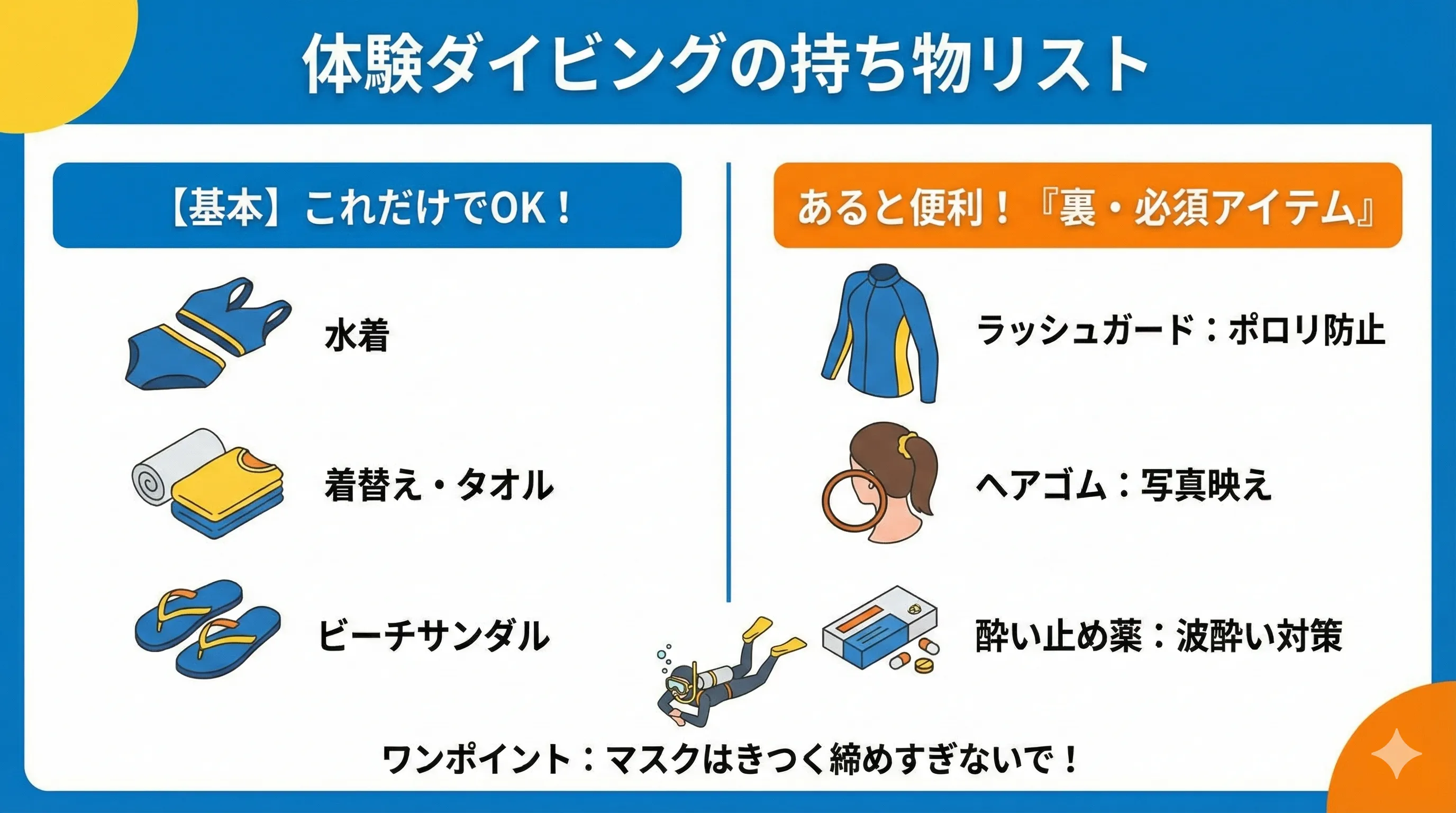 体験ダイビングの持ち物リスト

【基本】これだけでOK！

水着

着替え・タオル

ビーチサンダル

あると便利！『裏・必須アイテム』

ラッシュガード：ポロリ防止

ヘアゴム：写真映え

酔い止め薬：波酔い対策

ワンポイント：マスクはきつく締めすぎないで！